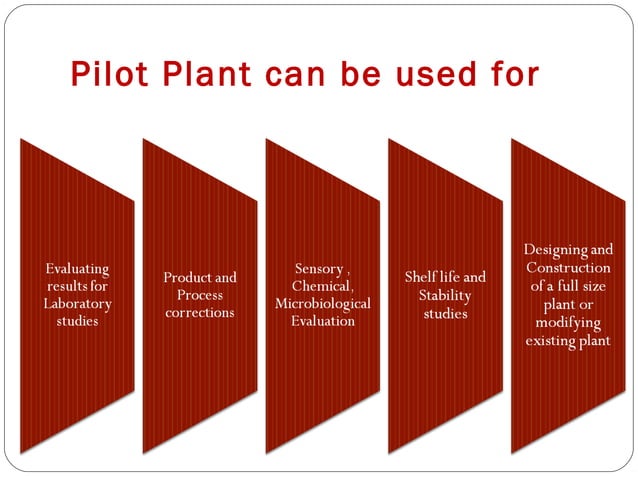 Pilot Plant can be used for

Evaluating results for Laboratory studies

Product and Process corrections

Sensory , Chemical, Microbiological Evaluation

Shelf life and Stability studies

Designing and Construction of a full size plant or modifying existing plant